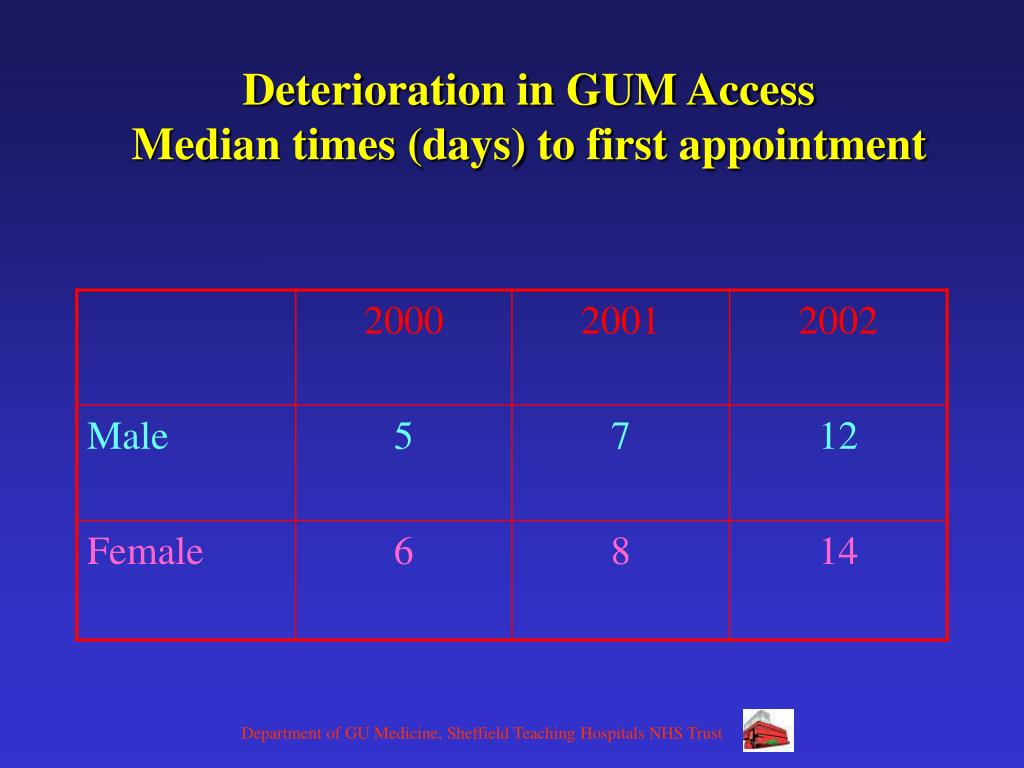 Deterioration in GUM Access
Median times (days) to first appointment

| | 2000 | 2001 | 2002 |
|---|---|---|---|
| Male | 5 | 7 | 12 |
| Female | 6 | 8 | 14 |

Department of GU Medicine, Sheffield Teaching Hospitals NHS Trust